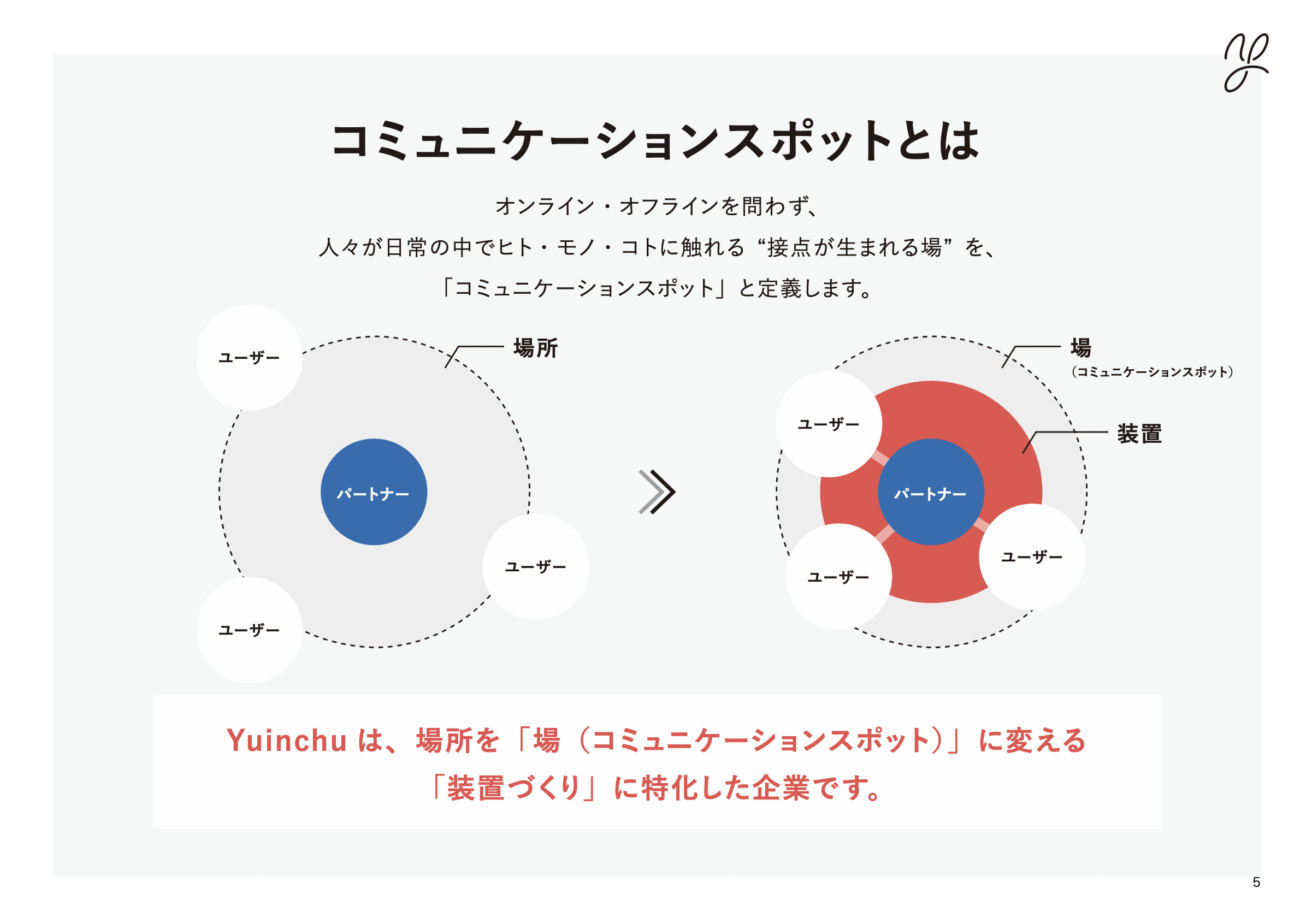 コミュニケーションスポットとは

オンライン・オフラインを問わず、
人々が日常の中でヒト・モノ・コトに触れる“接点が生まれる場”を、
「コミュニケーションスポット」と定義します。

ユーザー

場所

パートナー

ユーザー

ユーザー

場
(コミュニケーションスポット)

ユーザー

装置

パートナー

ユーザー

ユーザー

Yuinchu は、場所を「場（コミュニケーションスポット）」に変える
「装置づくり」に特化した企業です。

5